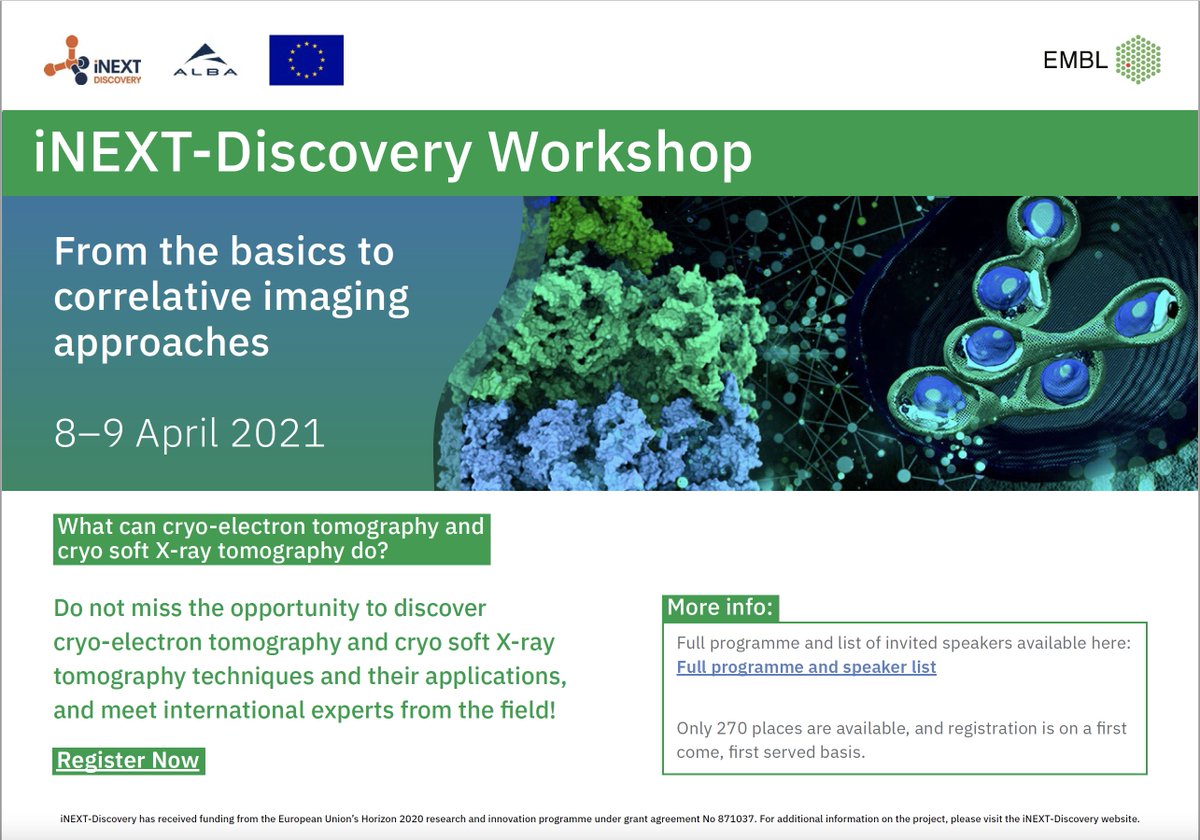 iNEXT DISCOVERY

ALBA

EMBL

iNEXT-Discovery Workshop

From the basics to correlative imaging approaches

8–9 April 2021

What can cryo-electron tomography and cryo soft X-ray tomography do?

Do not miss the opportunity to discover cryo-electron tomography and cryo soft X-ray tomography techniques and their applications, and meet international experts from the field!

Register Now

More info:

Full programme and list of invited speakers available here:
Full programme and speaker list

Only 270 places are available, and registration is on a first come, first served basis.

iNEXT-Discovery has received funding from the European Union's Horizon 2020 research and innovation programme under grant agreement No 871037. For additional information on the project, please visit the iNEXT-Discovery website.